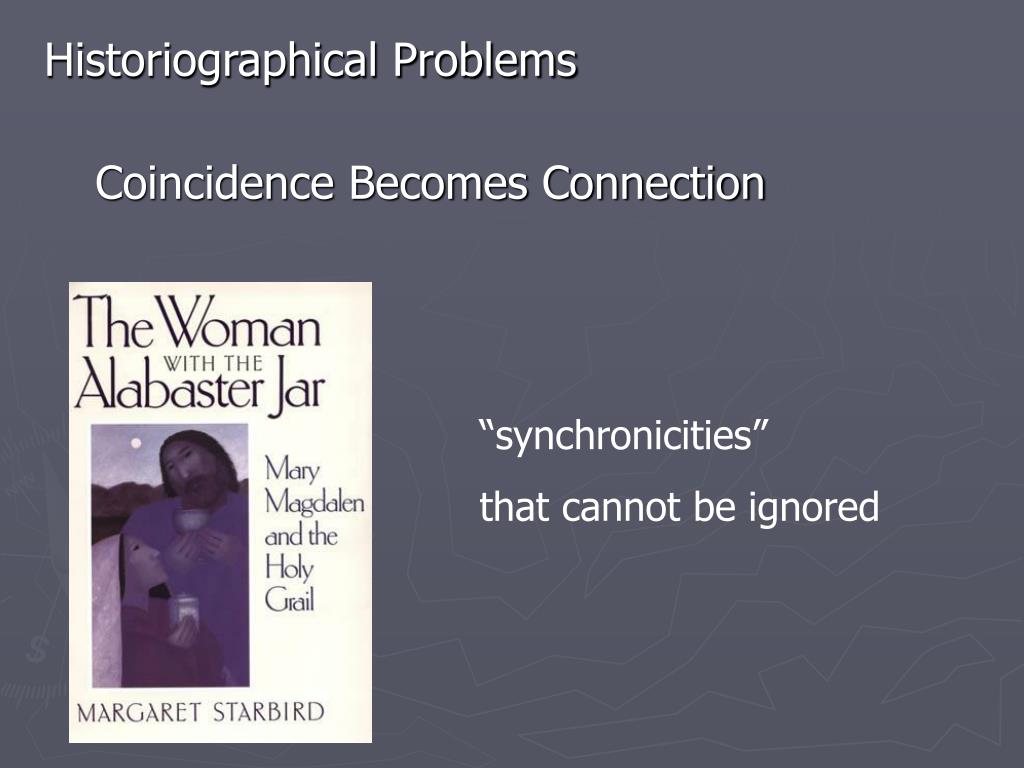 Historiographical Problems

Coincidence Becomes Connection

The Woman WITH THE Alabaster Jar

Mary Magdalen and the Holy Grail

MARGARET STARBIRD

“synchronicities”

that cannot be ignored